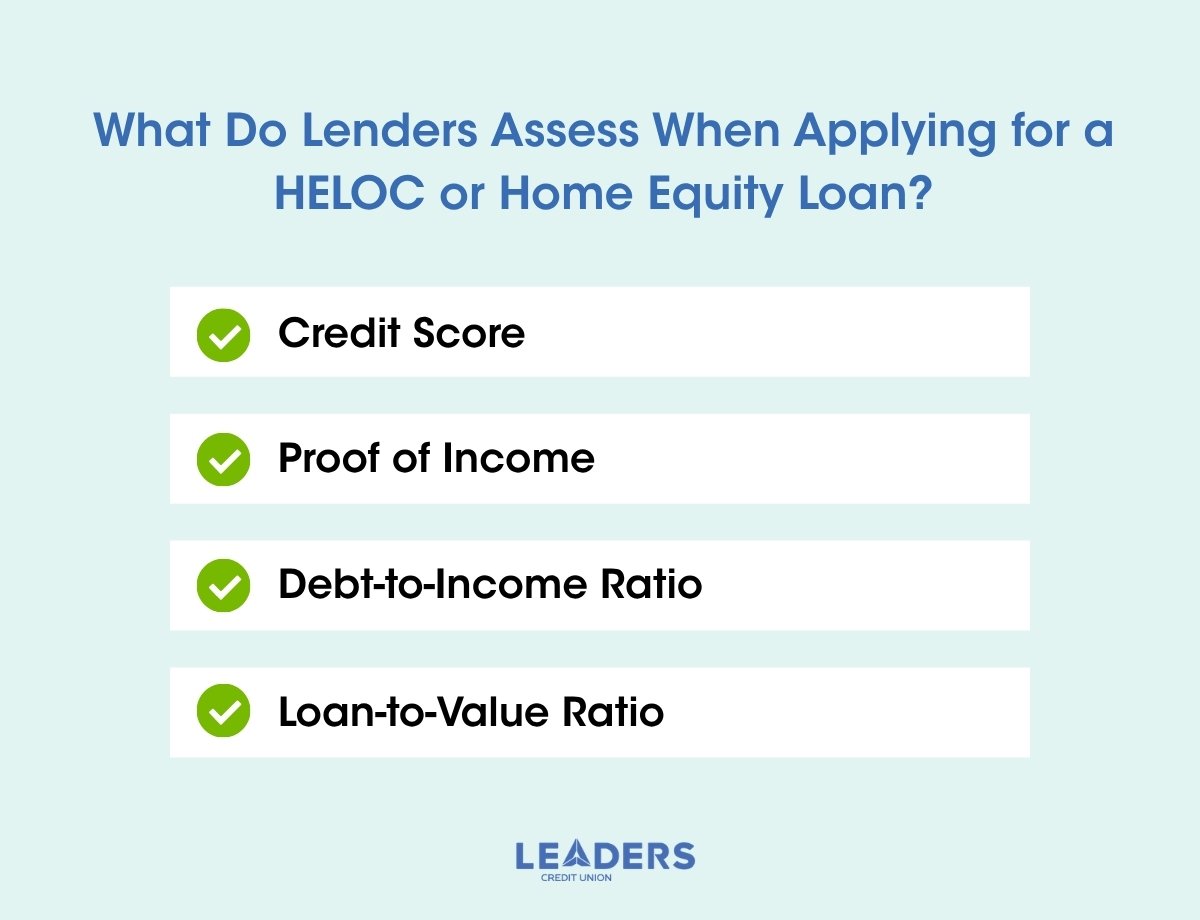 What Do Lenders Assess When Applying for a HELOC or Home Equity Loan?

Credit Score

Proof of Income

Debt-to-Income Ratio

Loan-to-Value Ratio

LEADERS
CREDIT UNION